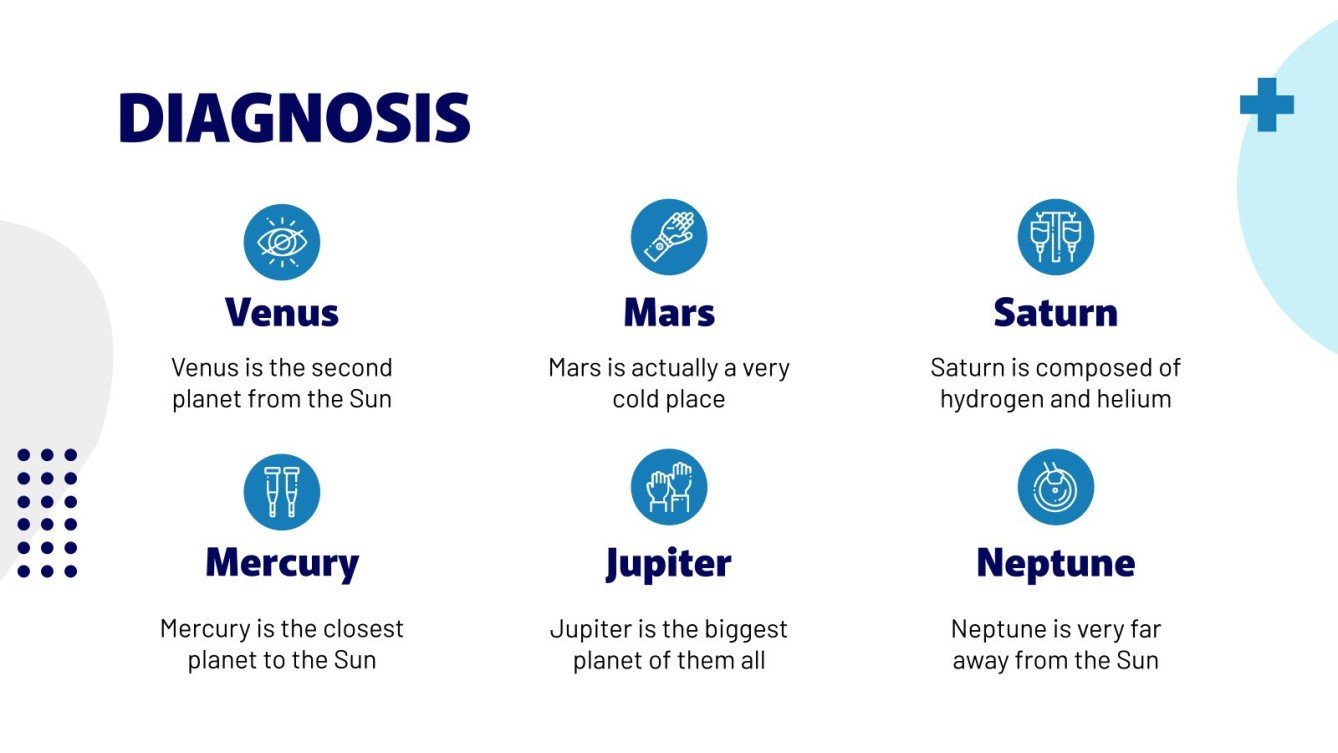 DIAGNOSIS

Venus

Venus is the second planet from the Sun

Mars

Mars is actually a very cold place

Saturn

Saturn is composed of hydrogen and helium

Mercury

Mercury is the closest planet to the Sun

Jupiter

Jupiter is the biggest planet of them all

Neptune

Neptune is very far away from the Sun